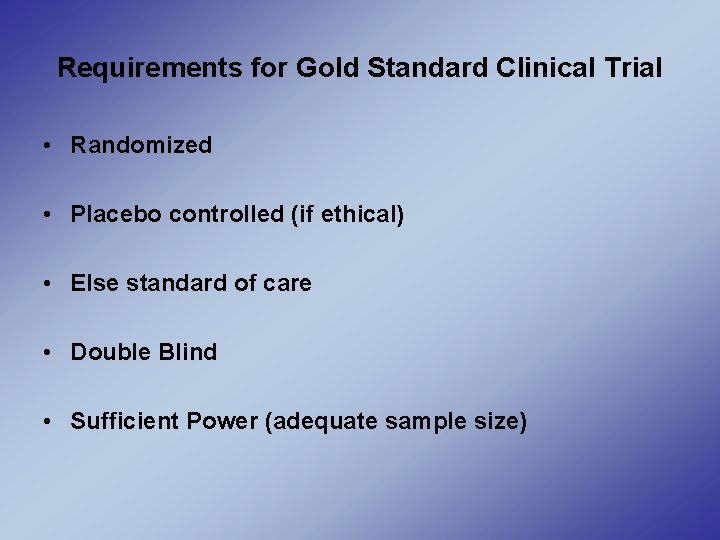 Requirements for Gold Standard Clinical Trial

• Randomized

• Placebo controlled (if ethical)

• Else standard of care

• Double Blind

• Sufficient Power (adequate sample size)